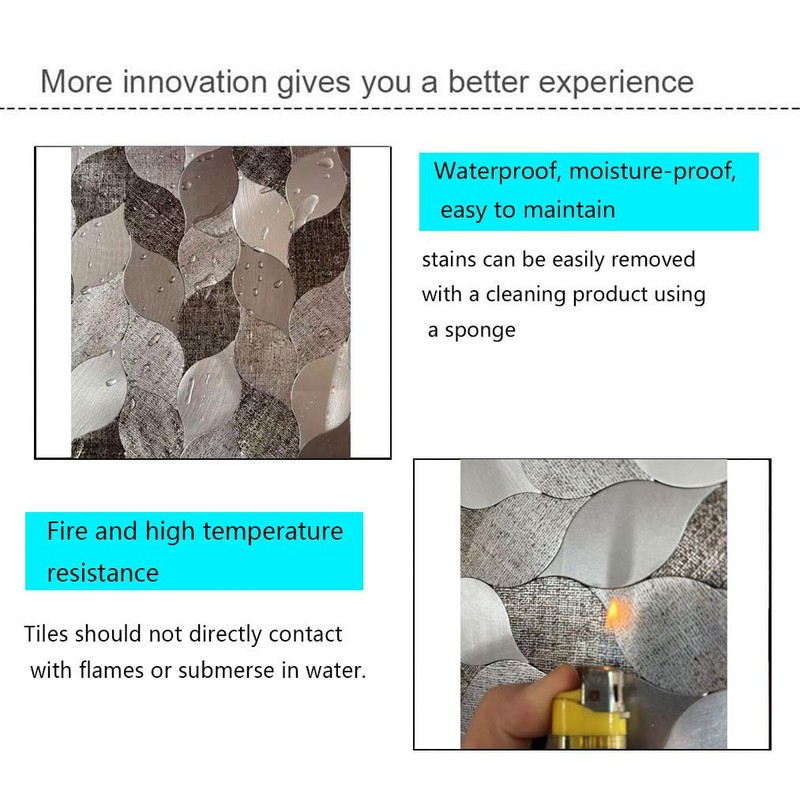 More innovation gives you a better experience

Waterproof, moisture-proof, easy to maintain

stains can be easily removed with a cleaning product using a sponge

Fire and high temperature resistance

Tiles should not directly contact with flames or submerse in water.